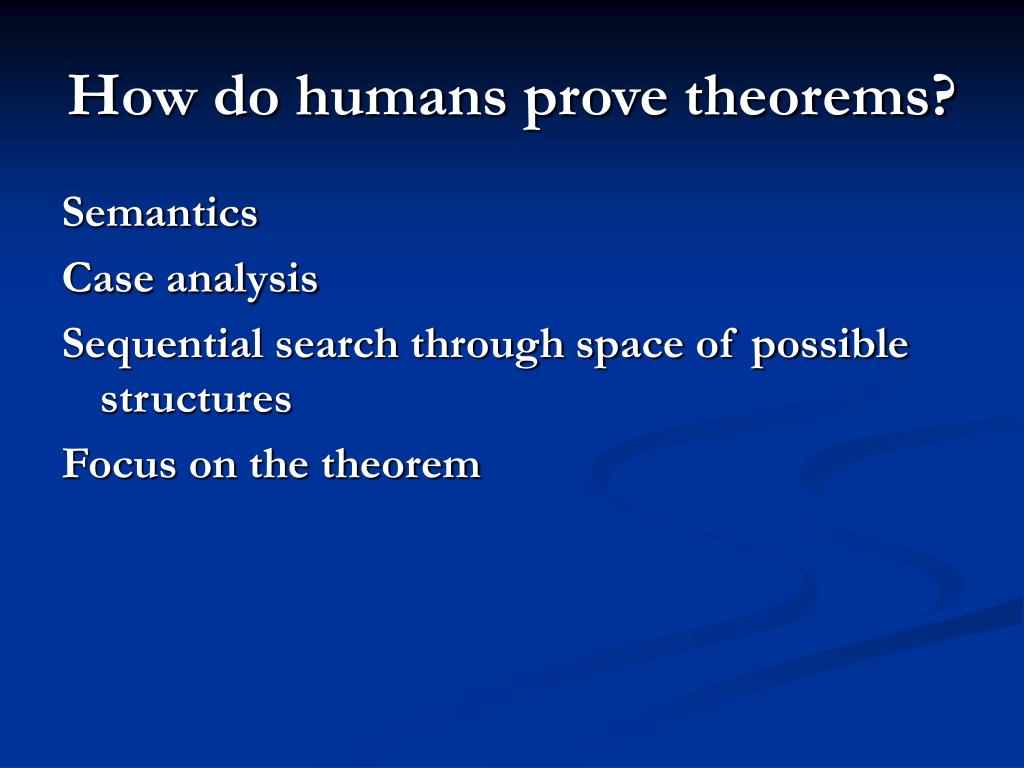 How do humans prove theorems?

Semantics

Case analysis

Sequential search through space of possible structures

Focus on the theorem